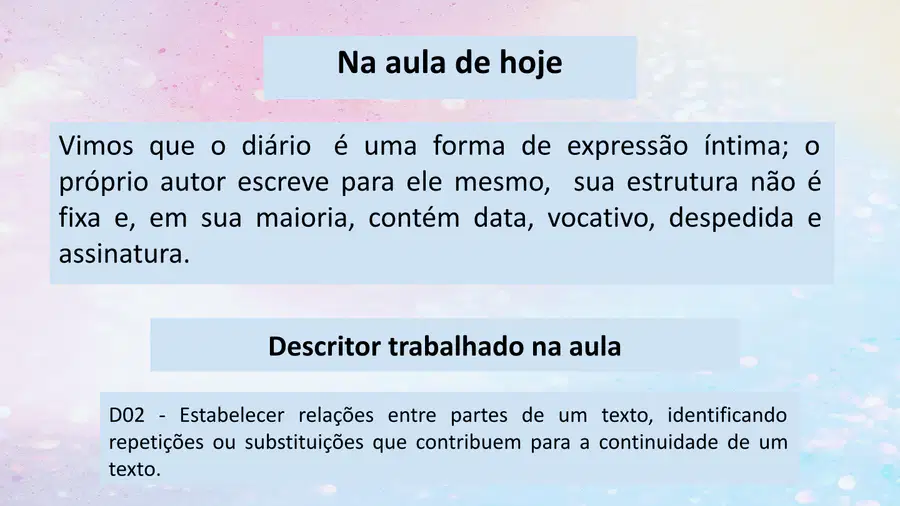 Na aula de hoje

Vimos que o diário é uma forma de expressão íntima; o próprio autor escreve para ele mesmo, sua estrutura não é fixa e, em sua maioria, contém data, vocativo, despedida e assinatura.

Descritor trabalhado na aula

D02 - Estabelecer relações entre partes de um texto, identificando repetições ou substituições que contribuem para a continuidade de um texto.